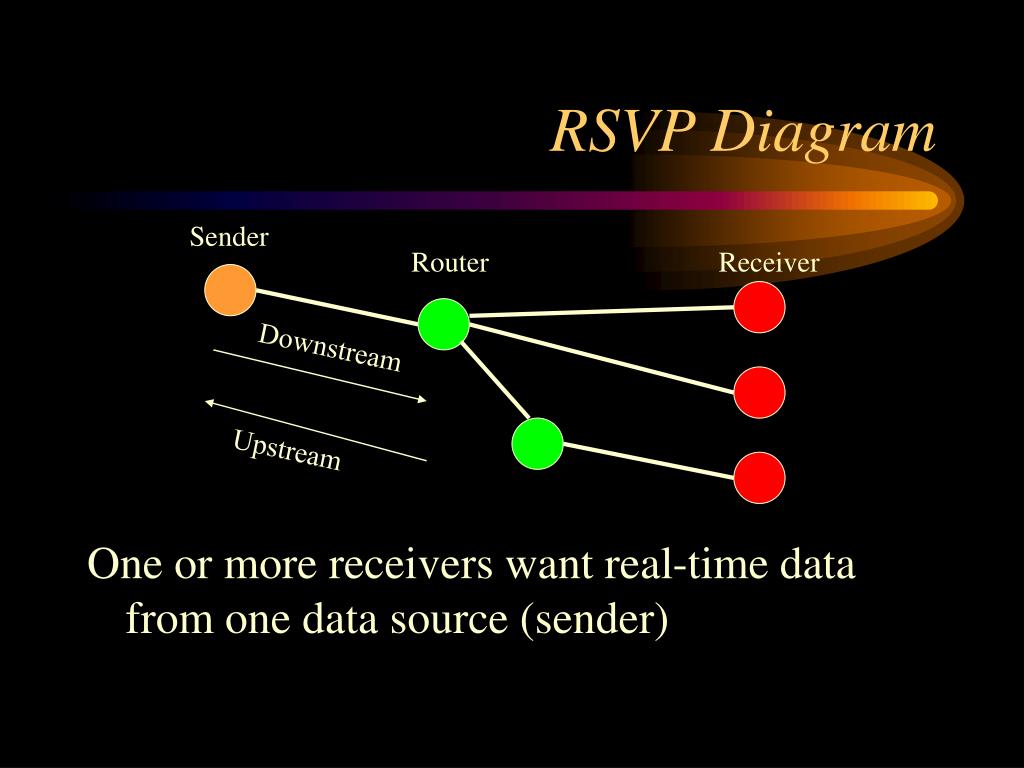 RSVP Diagram

Sender

Router

Receiver

Downstream

Upstream

One or more receivers want real-time data from one data source (sender)